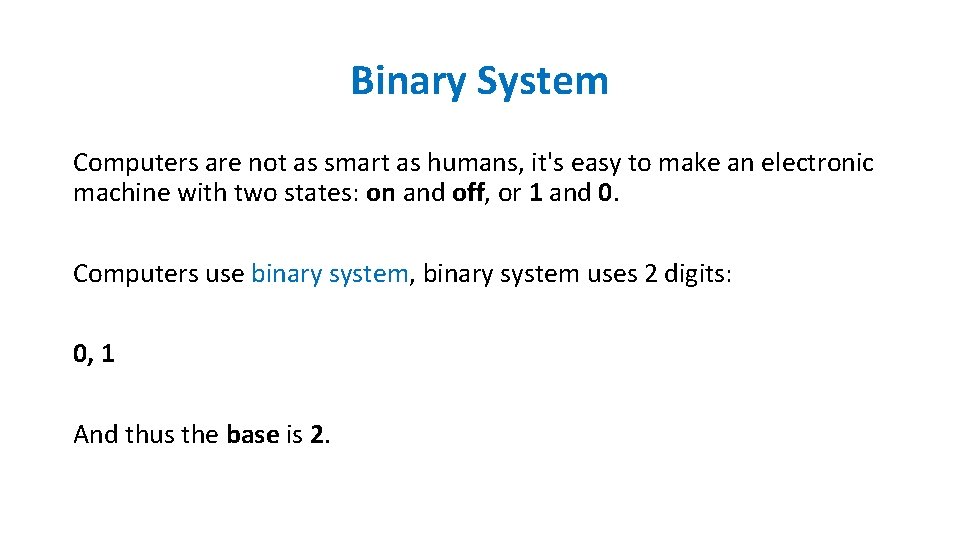 Binary System

Computers are not as smart as humans, it's easy to make an electronic machine with two states: on and off, or 1 and 0.

Computers use binary system, binary system uses 2 digits:

0, 1

And thus the base is 2.